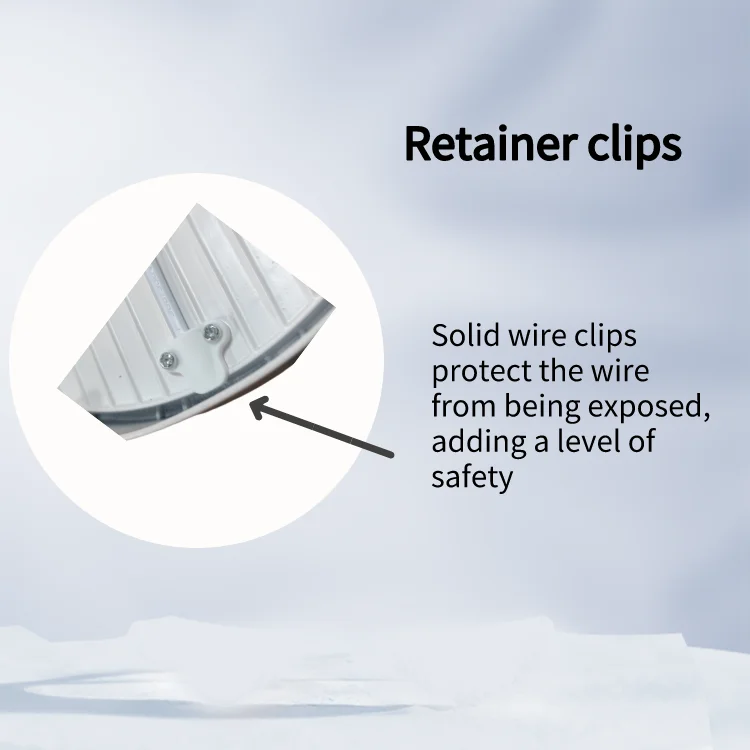 Retainer clips

Solid wire clips protect the wire from being exposed, adding a level of safety